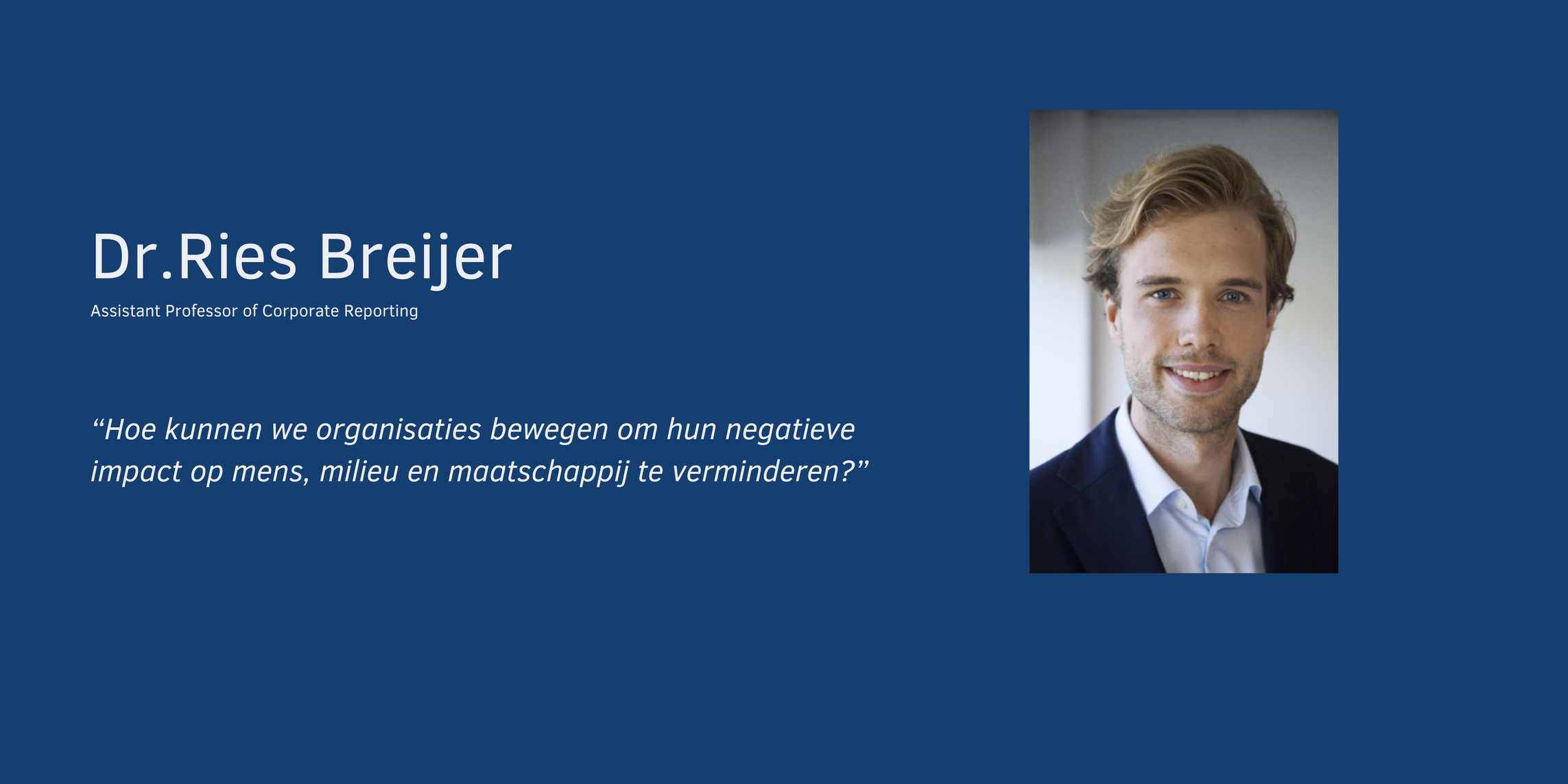 Dr.Ries Breijer

Assistant Professor of Corporate Reporting

“Hoe kunnen we organisaties bewegen om hun negatieve impact op mens, milieu en maatschappij te verminderen?”